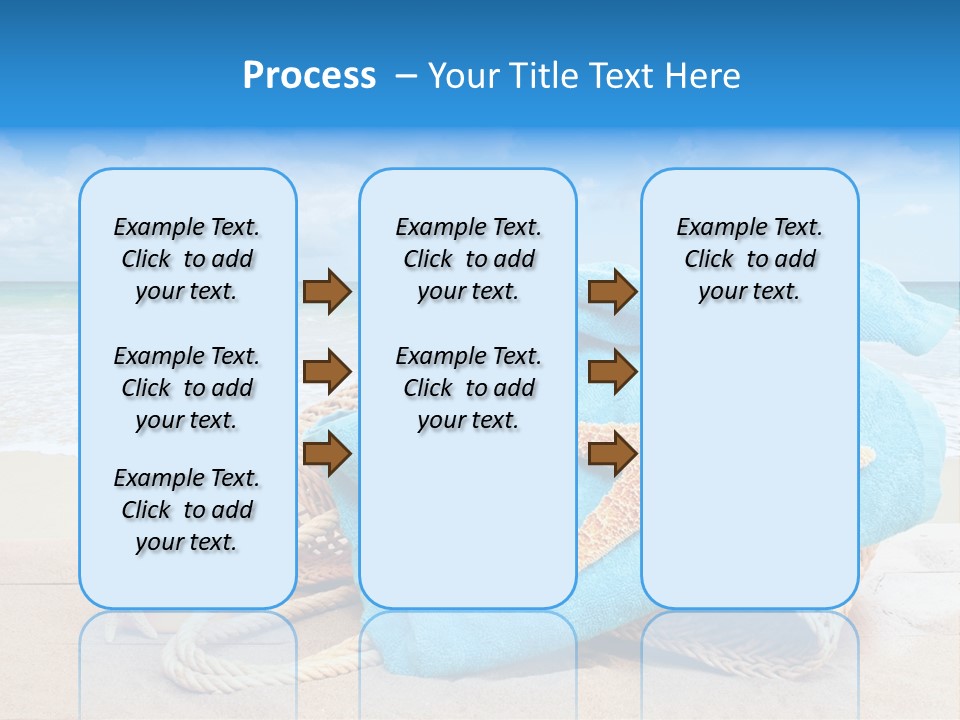 Process – Your Title Text Here

Example Text. Click to add your text.

Example Text. Click to add your text.

Example Text. Click to add your text.

Example Text. Click to add your text.

Example Text. Click to add your text.

Example Text. Click to add your text.